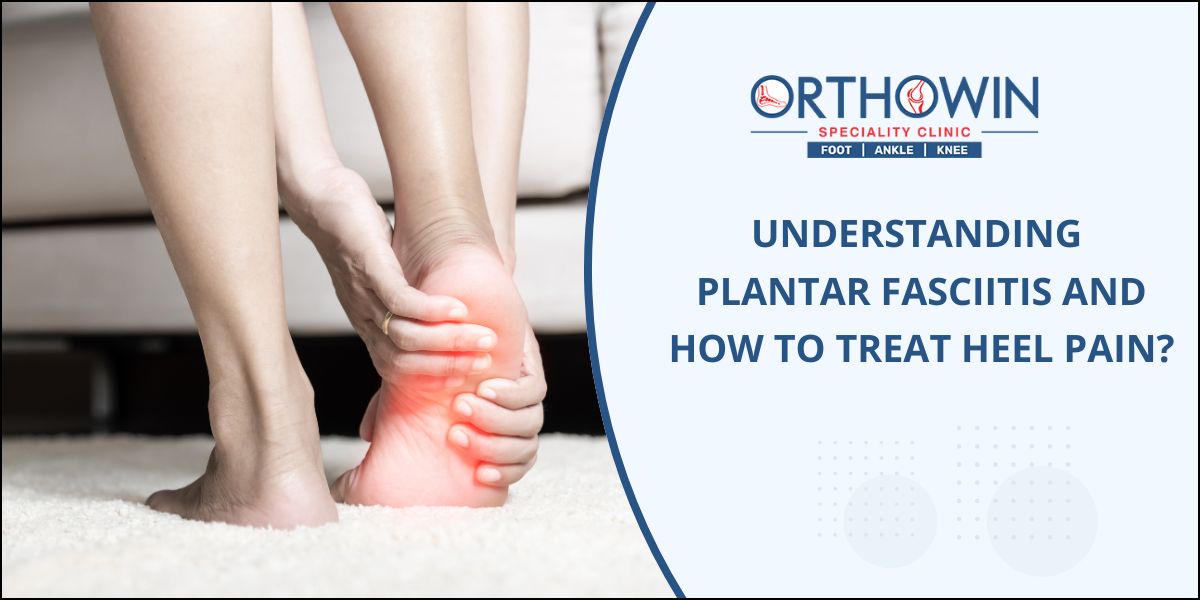 ORTHOWIN
SPECIALITY CLINIC
FOOT | ANKLE | KNEE

UNDERSTANDING PLANTAR FASCIITIS AND HOW TO TREAT HEEL PAIN?